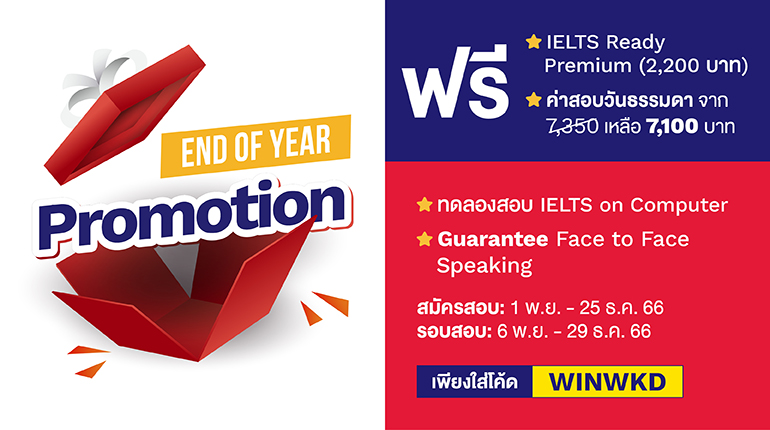 END OF YEAR

Promotion

ฟรี

IELTS Ready Premium (2,200 บาท)

ค่าสอบวันธรรมดา จาก ~~7,350~~ เหลือ 7,100 บาท

ทดลองสอบ IELTS on Computer

Guarantee Face to Face Speaking

สมัครสอบ: 1 พ.ย. - 25 ธ.ค. 66
รอบสอบ: 6 พ.ย. - 29 ธ.ค. 66

เพียงใส่โค้ด WINWKD